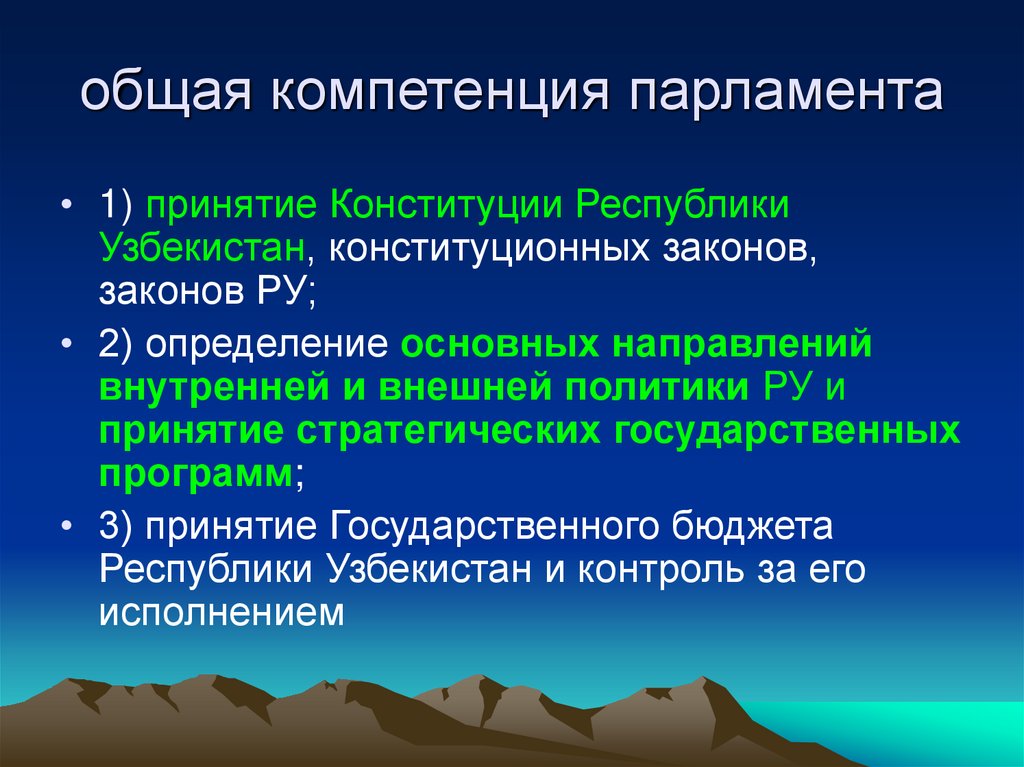 общая компетенция парламента

• 1) принятие Конституции Республики Узбекистан, конституционных законов, законов РУ;

• 2) определение основных направлений внутренней и внешней политики РУ и принятие стратегических государственных программ;

• 3) принятие Государственного бюджета Республики Узбекистан и контроль за его исполнением